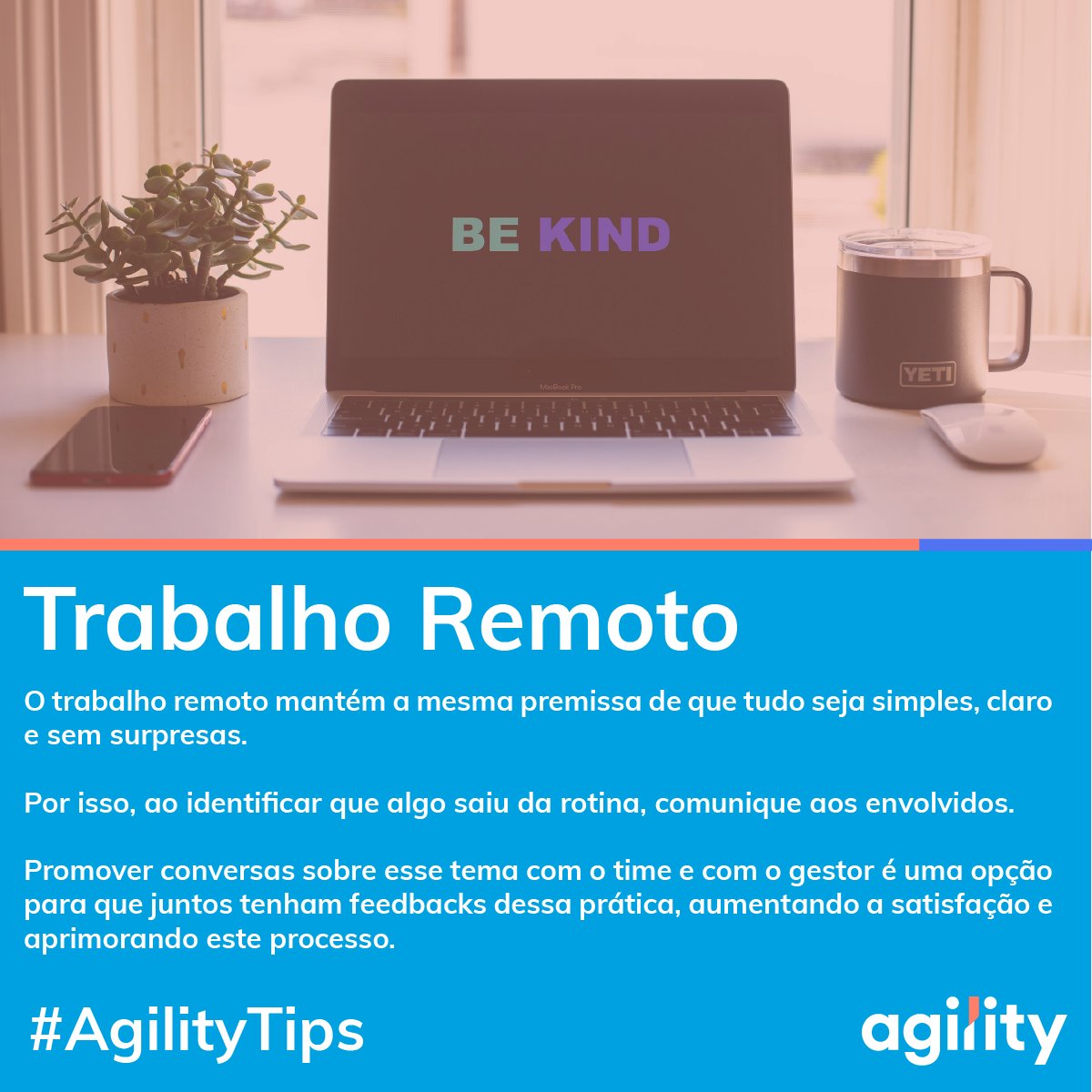 BE KIND

MacBook Pro

YETI

Trabalho Remoto

O trabalho remoto mantém a mesma premissa de que tudo seja simples, claro e sem surpresas.

Por isso, ao identificar que algo saiu da rotina, comunique aos envolvidos.

Promover conversas sobre esse tema com o time e com o gestor é uma opção para que juntos tenham feedbacks dessa prática, aumentando a satisfação e aprimorando este processo.

#AgilityTips

agility